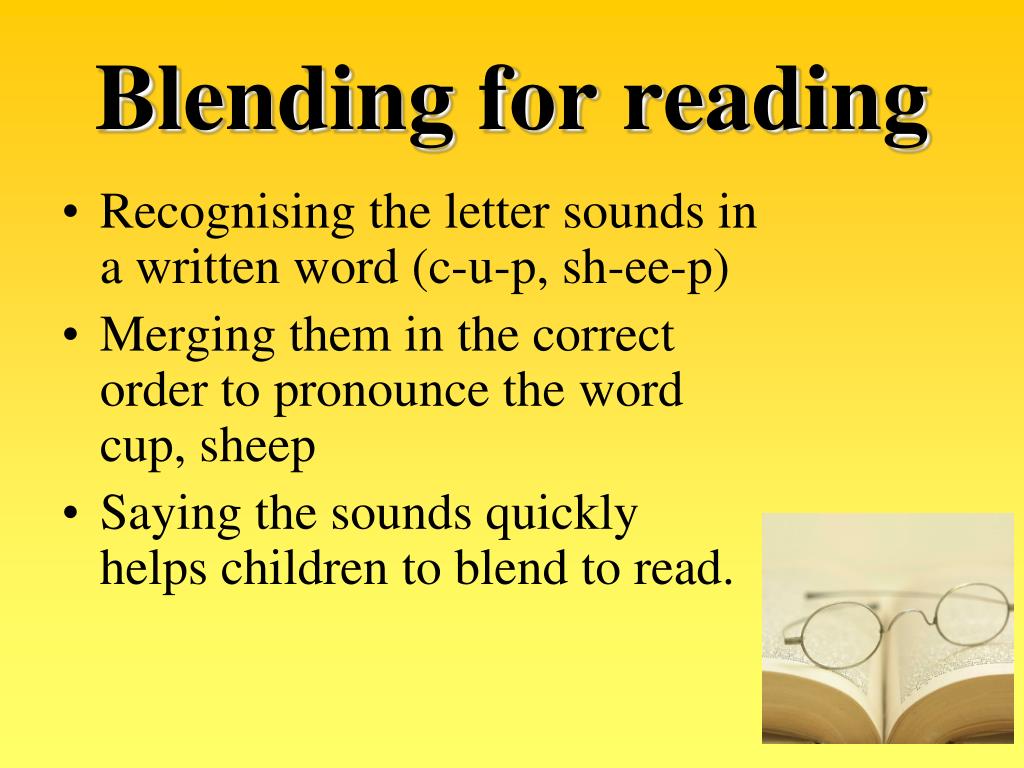 Blending for reading

• Recognising the letter sounds in a written word (c-u-p, sh-ee-p)
• Merging them in the correct order to pronounce the word cup, sheep
• Saying the sounds quickly helps children to blend to read.